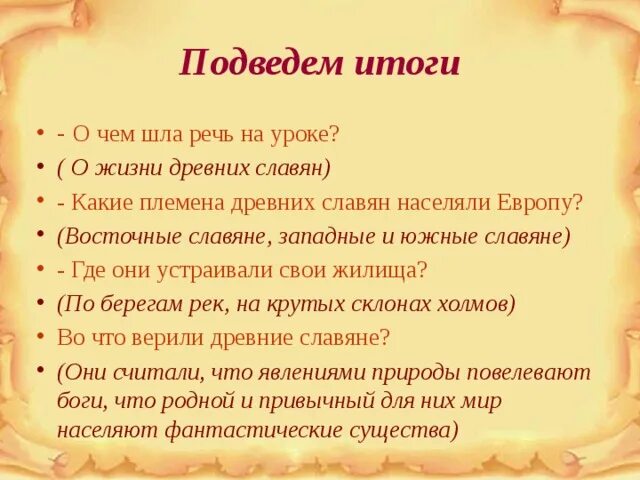 Подведем итоги

• - О чем шла речь на уроке?
• ( О жизни древних славян)
• - Какие племена древних славян населяли Европу?
• (Восточные славяне, западные и южные славяне)
• - Где они устраивали свои жилища?
• (По берегам рек, на крутых склонах холмов)
• Во что верили древние славяне?
• (Они считали, что явлениями природы повелевают боги, что родной и привычный для них мир населяют фантастические существа)